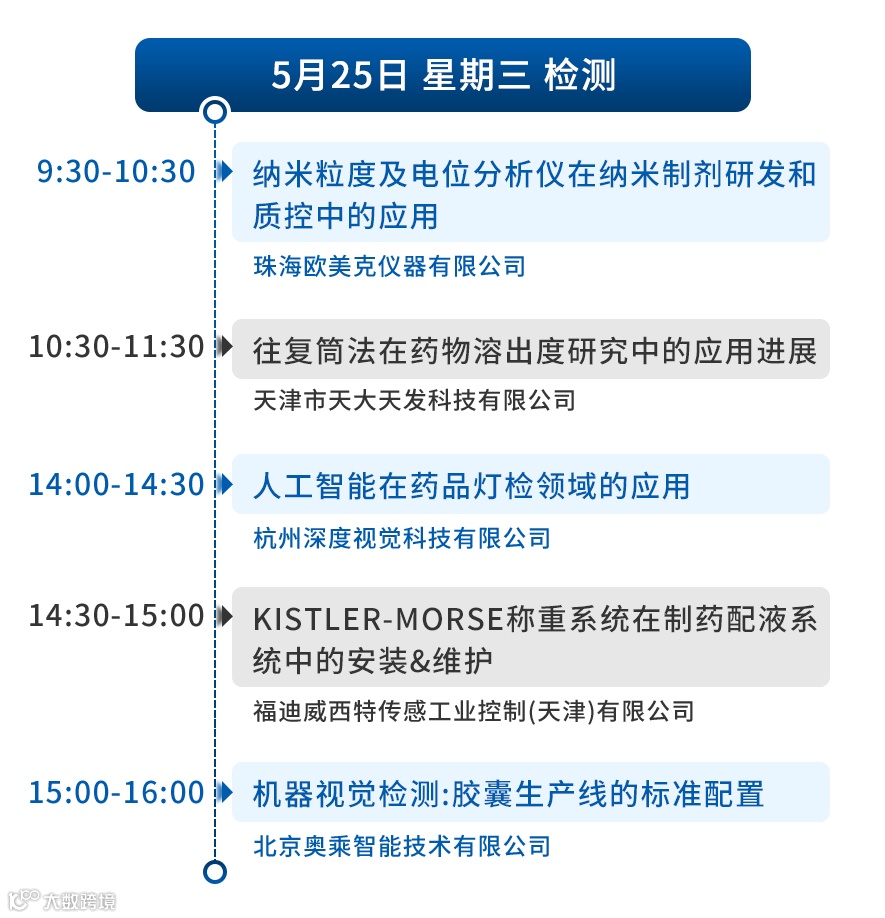 5月25日 星期三 检测

9:30-10:30
纳米粒度及电位分析仪在纳米制剂研发和质控中的应用
珠海欧美克仪器有限公司

10:30-11:30
往复筒法在药物溶出度研究中的应用进展
天津市天大天发科技有限公司

14:00-14:30
人工智能在药品灯检领域的应用
杭州深度视觉科技有限公司

14:30-15:00
KISTLER-MORSE称重系统在制药配液系统中的安装&维护
福迪威西特传感工业控制(天津)有限公司

15:00-16:00
机器视觉检测:胶囊生产线的标准配置
北京奥乘智能技术有限公司

大数跨境